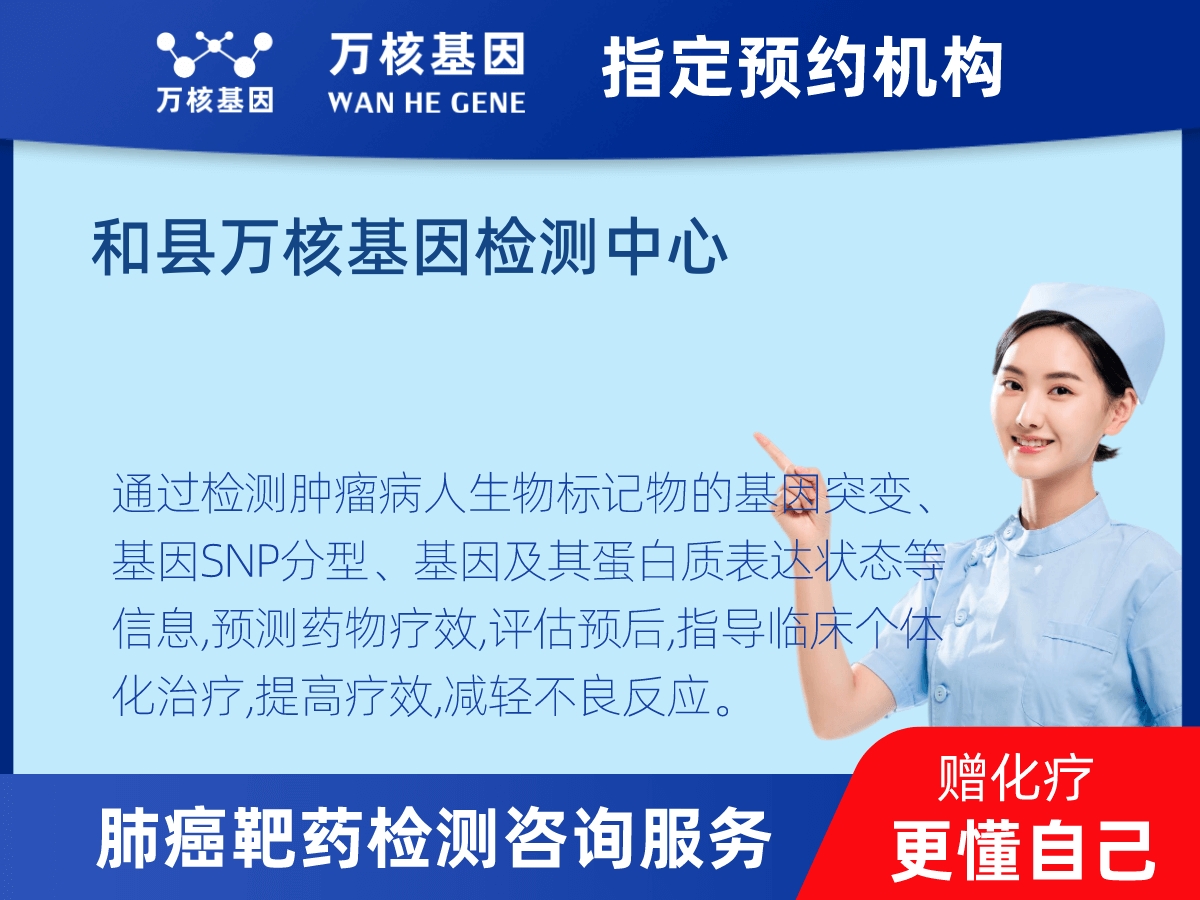 万核基因

万核基因
WAN HE GENE

指定预约机构

和县万核基因检测中心

通过检测肿瘤病人生物标记物的基因突变、基因SNP分型、基因及其蛋白质表达状态等信息,预测药物疗效,评估预后,指导临床个体化治疗,提高疗效,减轻不良反应。

肺癌靶药检测咨询服务

赠化疗
更懂自己